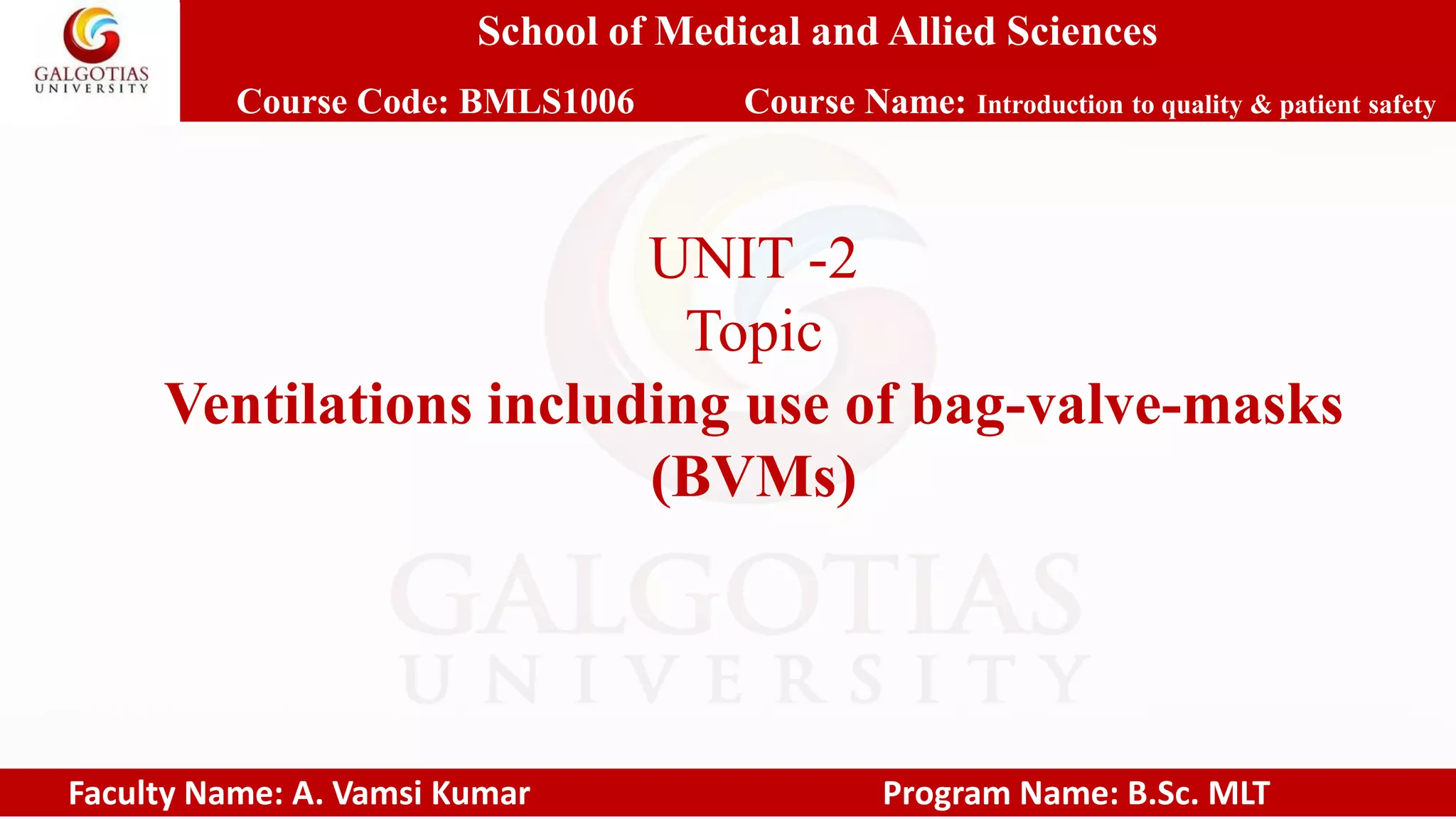 GALGOTIAS UNIVERSITY

School of Medical and Allied Sciences

Course Code: BMLS1006 Course Name: Introduction to quality & patient safety

UNIT -2
Topic
Ventilations including use of bag-valve-masks (BVMs)

GALGOTIAS UNIVERSITY

Faculty Name: A. Vamsi Kumar Program Name: B.Sc. MLT